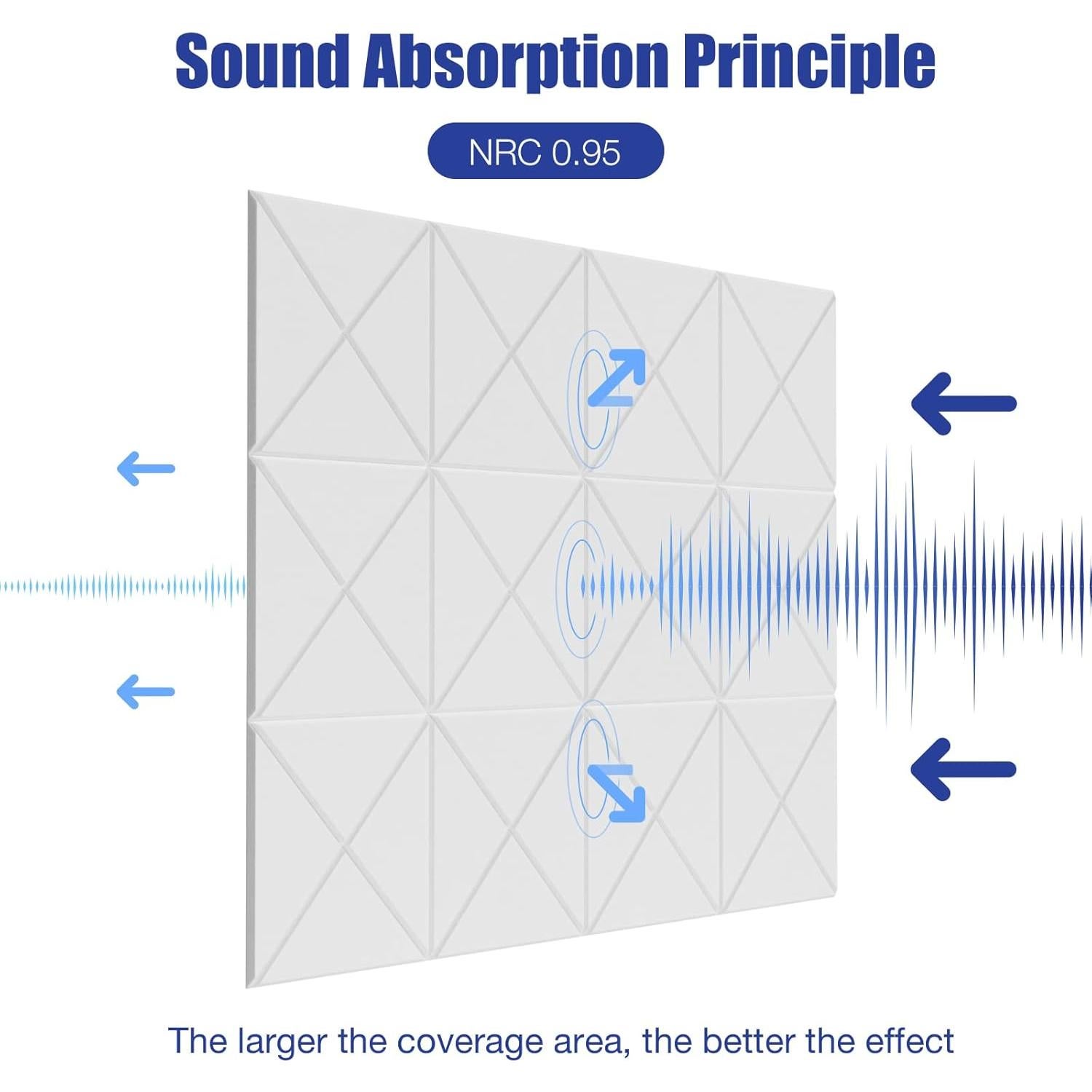 Sound Absorption Principle

NRC 0.95

The larger the coverage area, the better the effect